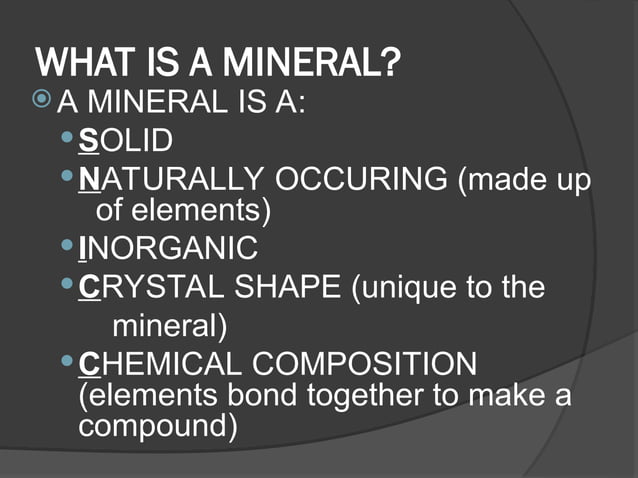 WHAT IS A MINERAL?

A MINERAL IS A:

- SOLID
- NATURALLY OCCURING (made up of elements)
- INORGANIC
- CRYSTAL SHAPE (unique to the mineral)
- CHEMICAL COMPOSITION (elements bond together to make a compound)